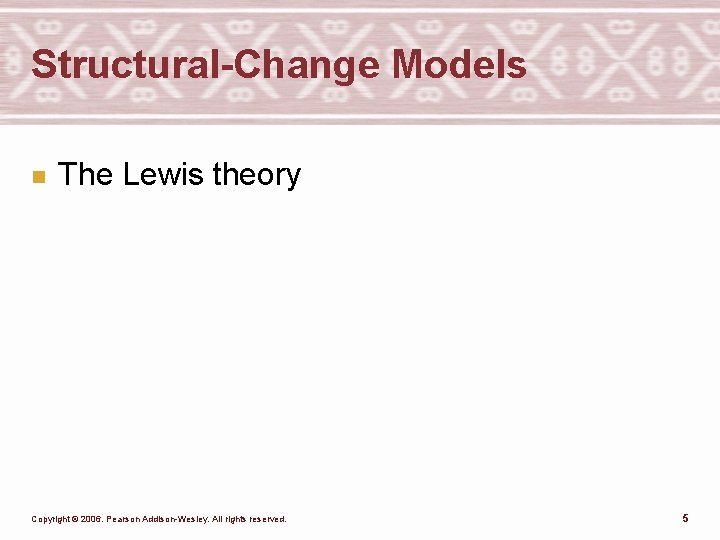 Structural-Change Models

The Lewis theory

Copyright © 2006. Pearson Addison-Wesley. All rights reserved.

5